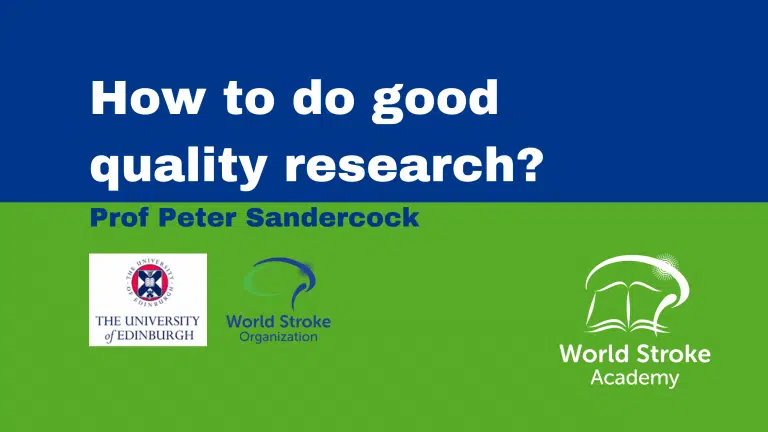 How to do good quality research?

Prof Peter Sandercock

THE UNIVERSITY of EDINBURGH

World Stroke
Organization

World Stroke
Academy